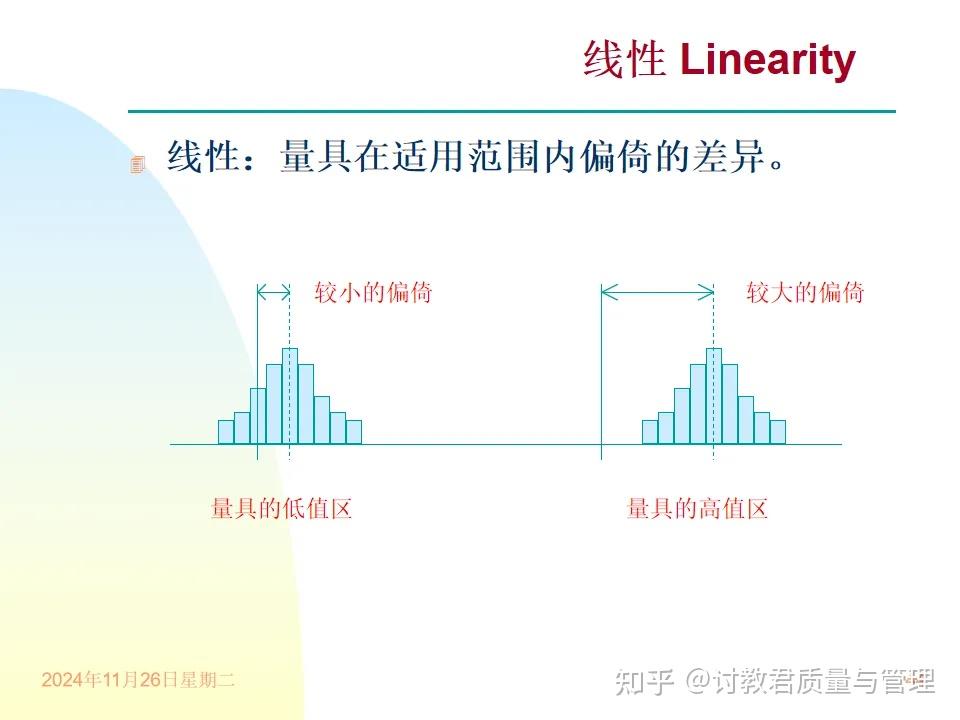 线性 Linearity

线性：量具在适用范围内偏倚的差异。

较小的偏倚

较大的偏倚

量具的低值区

量具的高值区

2024年11月26日星期二

知乎 @讨教君质量与管理